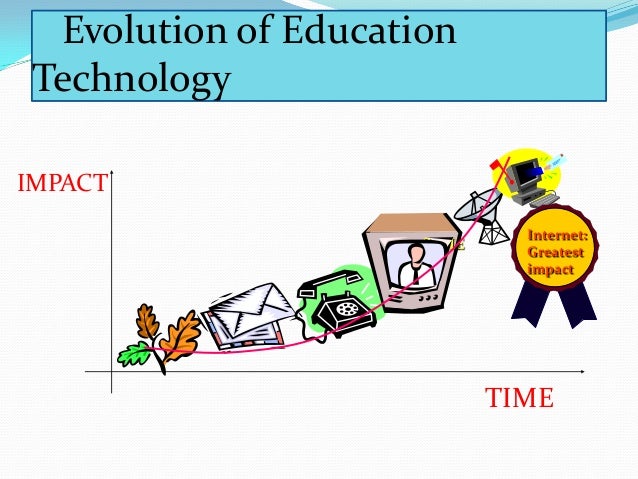 Evolution of Education Technology

IMPACT

Internet: Greatest impact

TIME